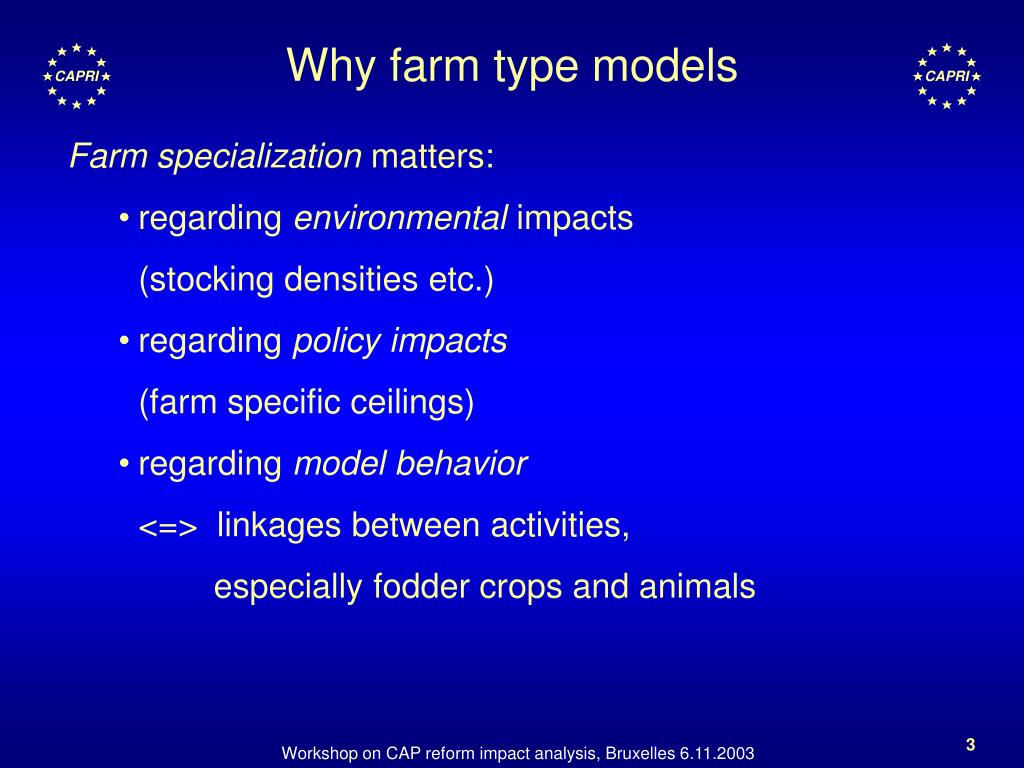 CAPRI

Why farm type models

CAPRI

Farm specialization matters:

• regarding environmental impacts (stocking densities etc.)

• regarding policy impacts (farm specific ceilings)

• regarding model behavior

<=> linkages between activities, especially fodder crops and animals

Workshop on CAP reform impact analysis, Bruxelles 6.11.2003

3